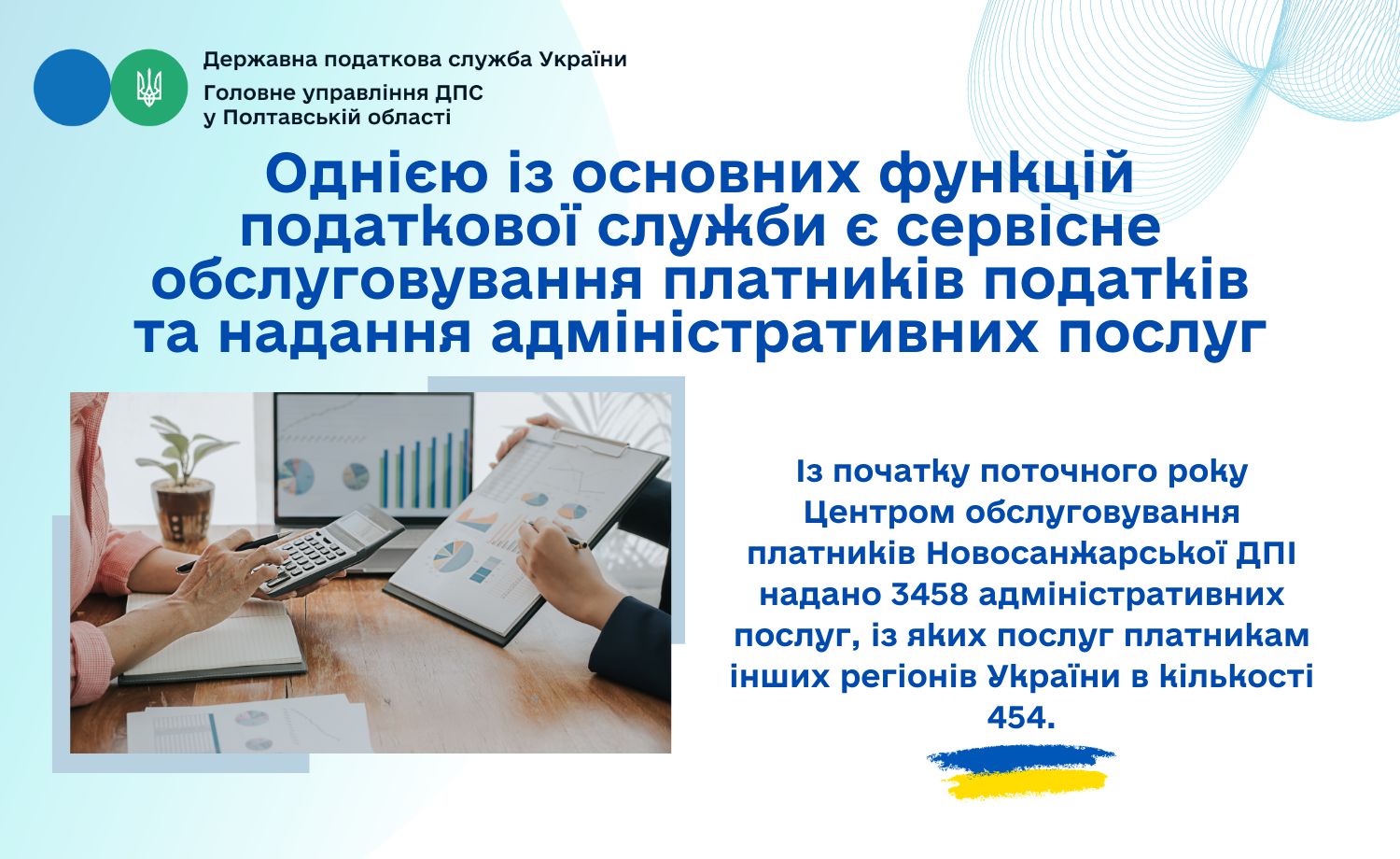 Державна податкова служба України
Головне управління ДПС у Полтавській області

Однією із основних функцій податкової служби є сервісне обслуговування платників податків та надання адміністративних послуг

Із початку поточного року Центром обслуговування платників Новосанжарської ДПІ надано 3458 адміністративних послуг, із яких послуг платникам інших регіонів України в кількості 454.